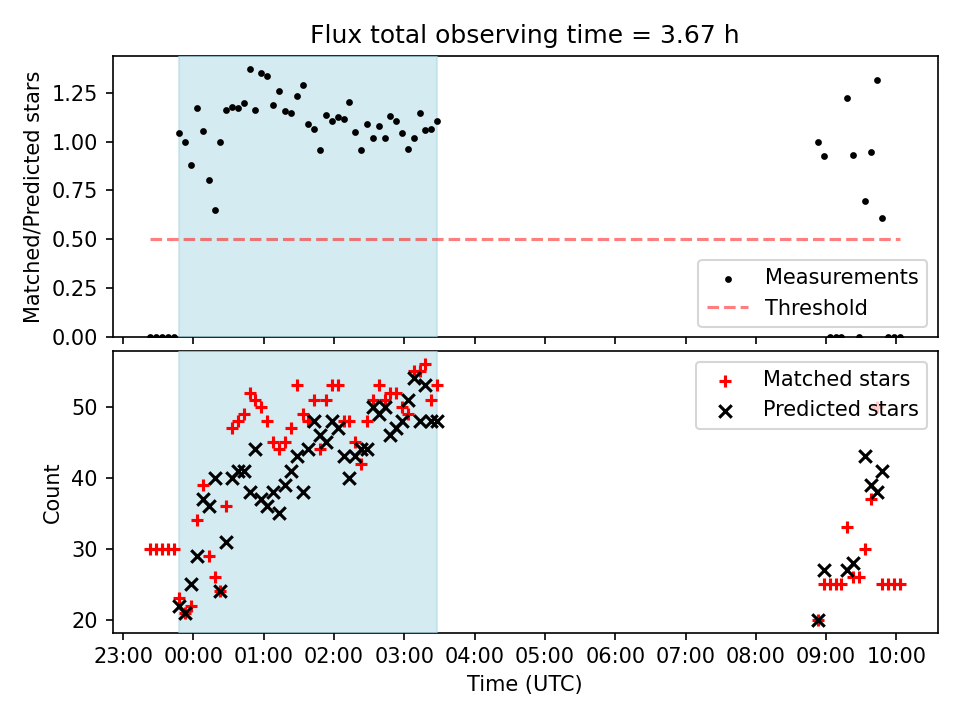 Flux total observing time = 3.67 h

Matched/Predicted stars

1.25
1.00
0.75
0.50
0.25
0.00

Measurements
Threshold

Count

50
40
30
20

Matched stars
Predicted stars

23:00 00:00 01:00 02:00 03:00 04:00 05:00 06:00 07:00 08:00 09:00 10:00

Time (UTC)